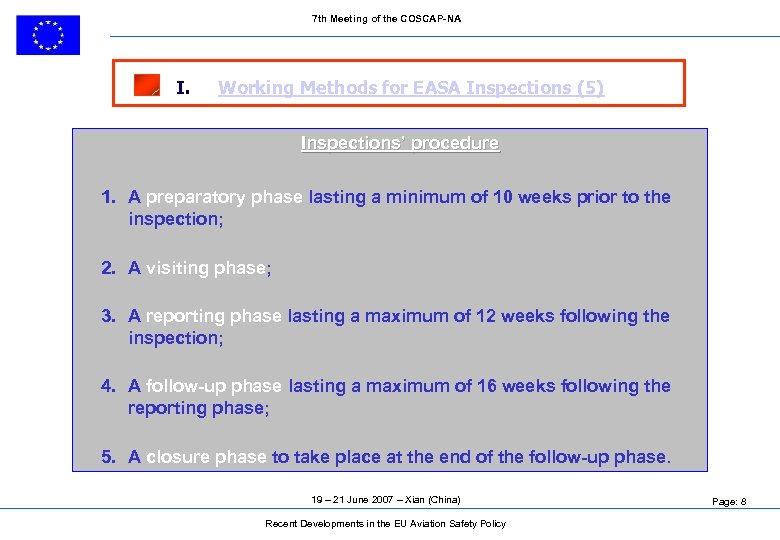 7th Meeting of the COSCAP-NA

I. Working Methods for EASA Inspections (5)

Inspections' procedure

1. A preparatory phase lasting a minimum of 10 weeks prior to the inspection;

2. A visiting phase;

3. A reporting phase lasting a maximum of 12 weeks following the inspection;

4. A follow-up phase lasting a maximum of 16 weeks following the reporting phase;

5. A closure phase to take place at the end of the follow-up phase.

19 – 21 June 2007 – Xian (China)

Page: 8

Recent Developments in the EU Aviation Safety Policy